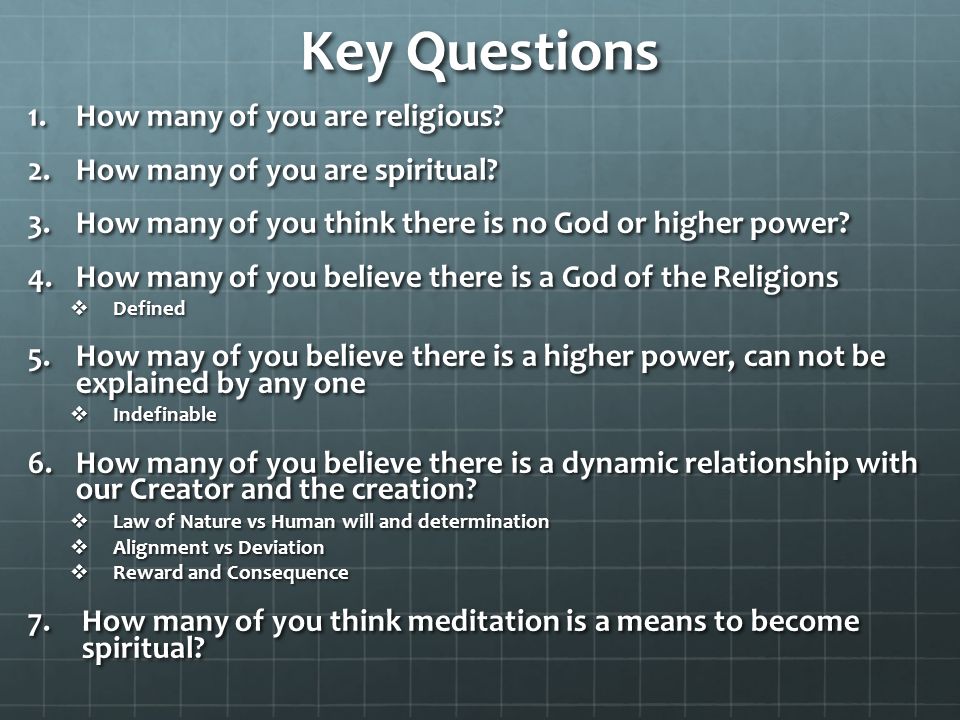 Key Questions

1. How many of you are religious?

2. How many of you are spiritual?

3. How many of you think there is no God or higher power?

4. How many of you believe there is a God of the Religions
❖ Defined

5. How may of you believe there is a higher power, can not be explained by any one
❖ Indefinable

6. How many of you believe there is a dynamic relationship with our Creator and the creation?
❖ Law of Nature vs Human will and determination
❖ Alignment vs Deviation
❖ Reward and Consequence

7. How many of you think meditation is a means to become spiritual?